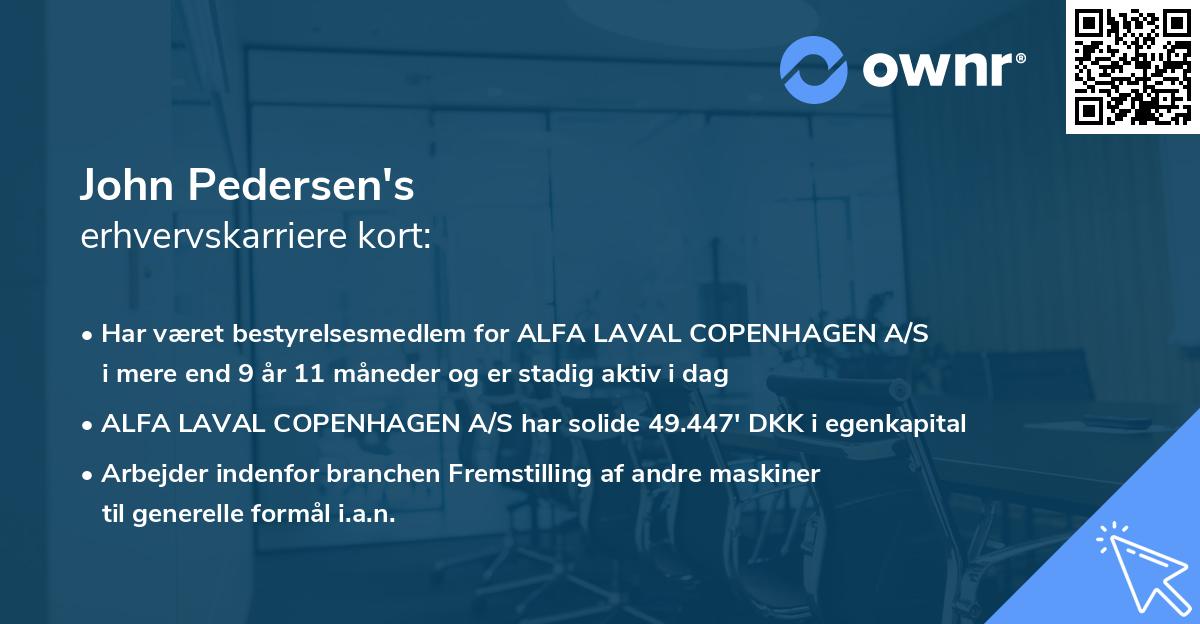 ownr®

John Pedersen's
erhvervskarriere kort:

• Har været bestyrelsesmedlem for ALFA LAVAL COPENHAGEN A/S i mere end 9 år 11 måneder og er stadig aktiv i dag
• ALFA LAVAL COPENHAGEN A/S har solide 49.447' DKK i egenkapital
• Arbejder indenfor branchen Fremstilling af andre maskiner til generelle formål i.a.n.